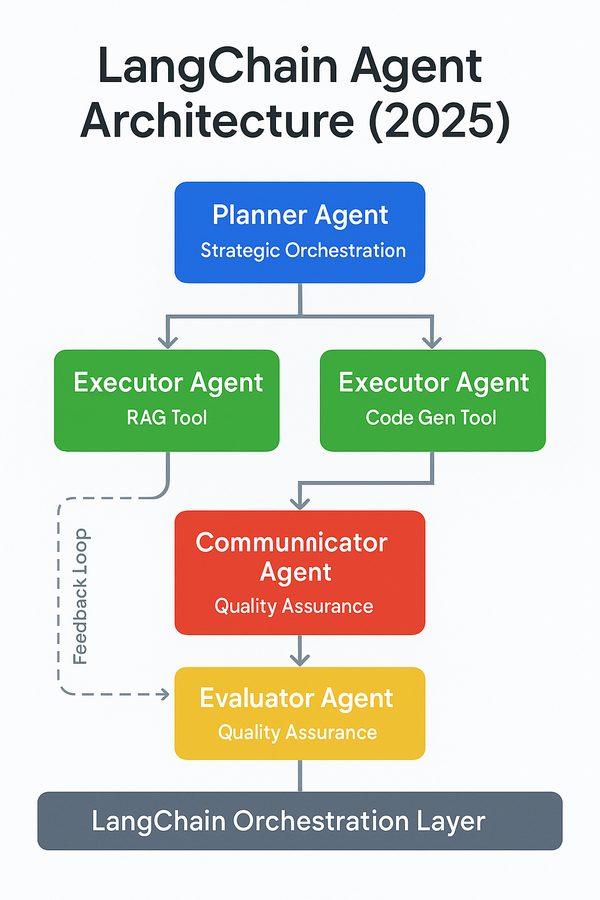 LangChain Agent Architecture (2025)

Planner Agent
Strategic Orchestration

Executor Agent
RAG Tool

Executor Agent
Code Gen Tool

Feedback Loop

Communnicator Agent
Quality Assurance

Evaluator Agent
Quality Assurance

LangChain Orchestration Layer